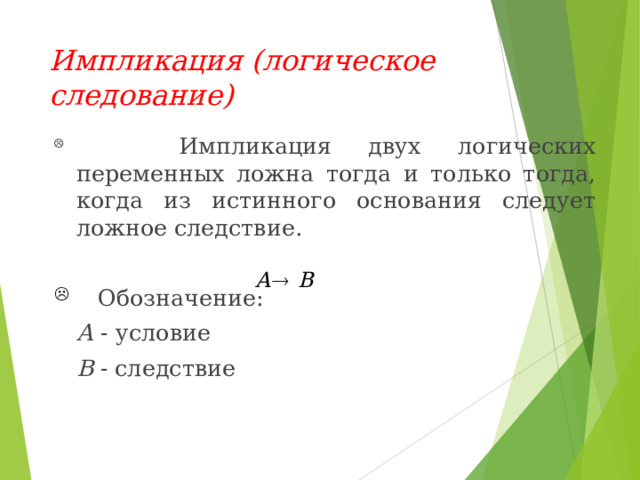 Импликация (логическое следование)

Импликация двух логических переменных ложна тогда и только тогда, когда из истинного основания следует ложное следствие.

$A \rightarrow B$

Обозначение:

$A$ - условие

$B$ - следствие